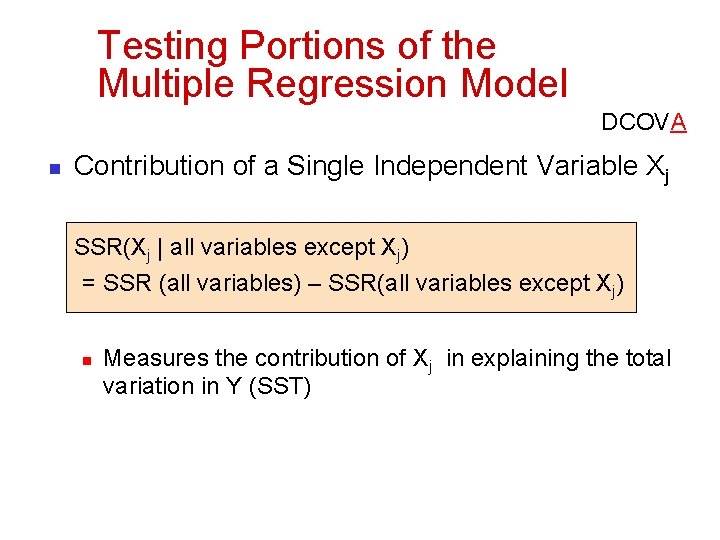 Testing Portions of the Multiple Regression Model

DCOVA

Contribution of a Single Independent Variable $X_j$

SSR($X_j$ | all variables except $X_j$)
= SSR (all variables) – SSR(all variables except $X_j$)

Measures the contribution of $X_j$ in explaining the total variation in Y (SST)